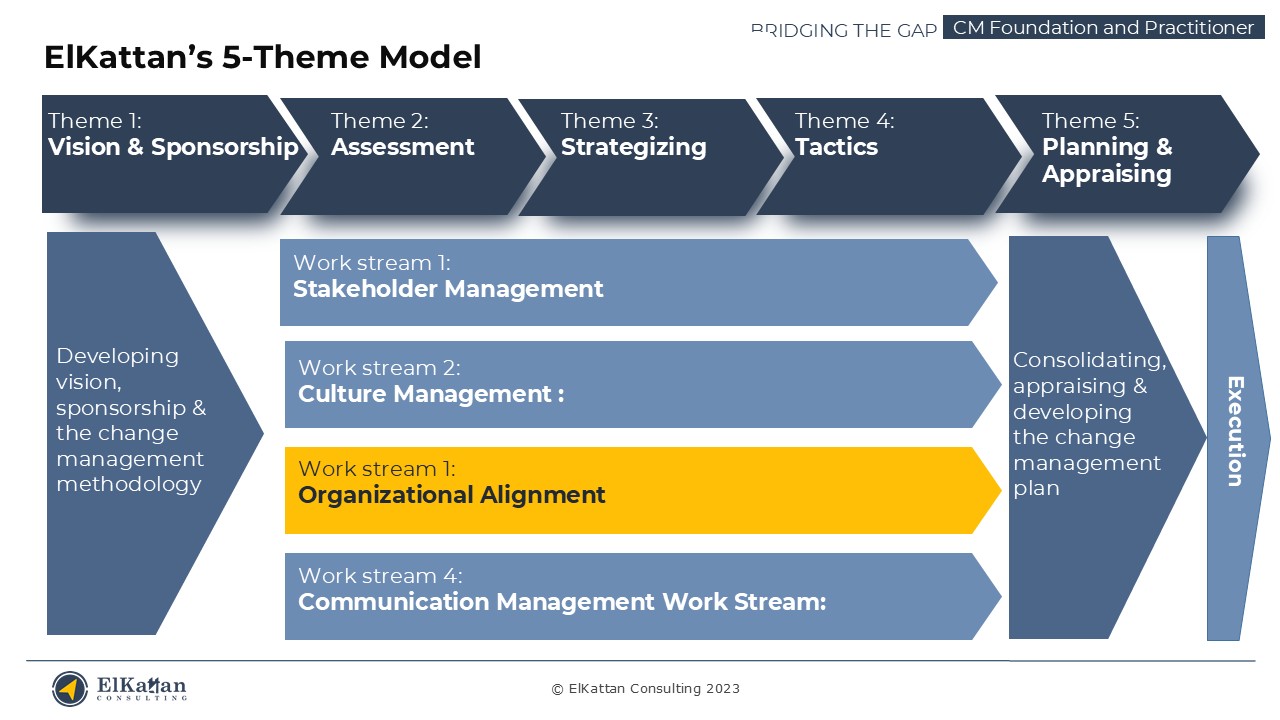 BRIDGING THE GAP CM Foundation and Practitioner

ElKattan's 5-Theme Model

Theme 1:
Vision & Sponsorship

Theme 2:
Assessment

Theme 3:
Strategizing

Theme 4:
Tactics

Theme 5:
Planning & Appraising

Developing vision, sponsorship & the change management methodology

Work stream 1:
Stakeholder Management

Work stream 2:
Culture Management :

Work stream 1:
Organizational Alignment

Work stream 4:
Communication Management Work Stream:

Consolidating, appraising & developing the change management plan

Execution

ElKattan CONSULTING

© ElKattan Consulting 2023